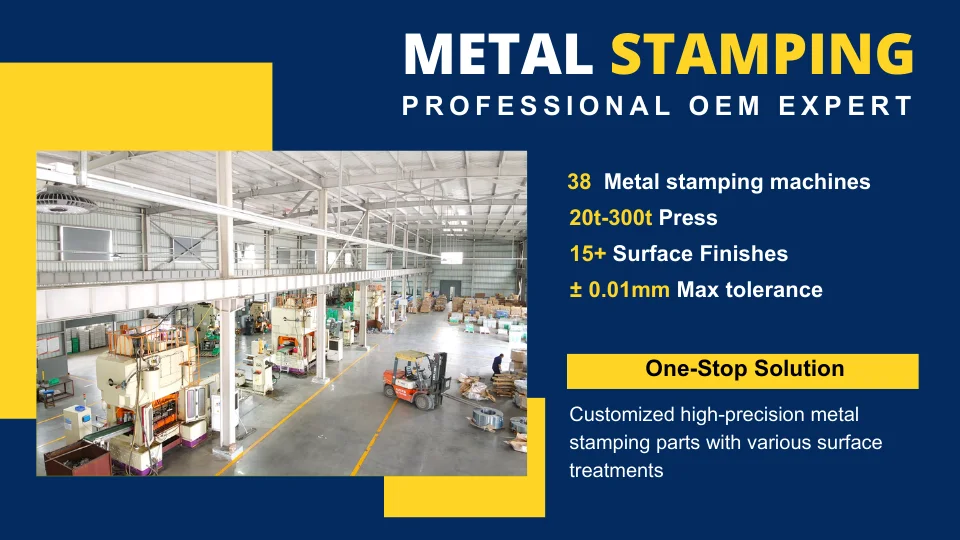 METAL STAMPING
PROFESSIONAL OEM EXPERT

38 Metal stamping machines
20t-300t Press
15+ Surface Finishes
± 0.01mm Max tolerance

One-Stop Solution

Customized high-precision metal stamping parts with various surface treatments